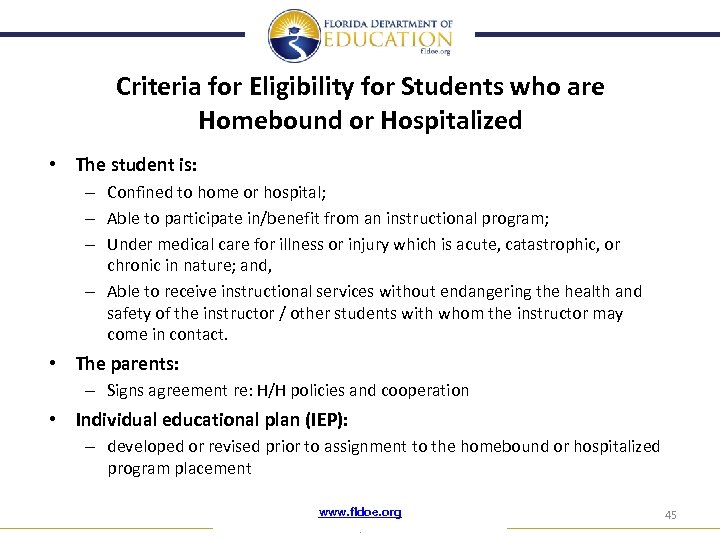 FLORIDA DEPARTMENT OF
EDUCATION
fldoe.org

Criteria for Eligibility for Students who are Homebound or Hospitalized

• The student is:
– Confined to home or hospital;
– Able to participate in/benefit from an instructional program;
– Under medical care for illness or injury which is acute, catastrophic, or chronic in nature; and,
– Able to receive instructional services without endangering the health and safety of the instructor / other students with whom the instructor may come in contact.

• The parents:
– Signs agreement re: H/H policies and cooperation

• Individual educational plan (IEP):
– developed or revised prior to assignment to the homebound or hospitalized program placement

www.fldoe.org

45